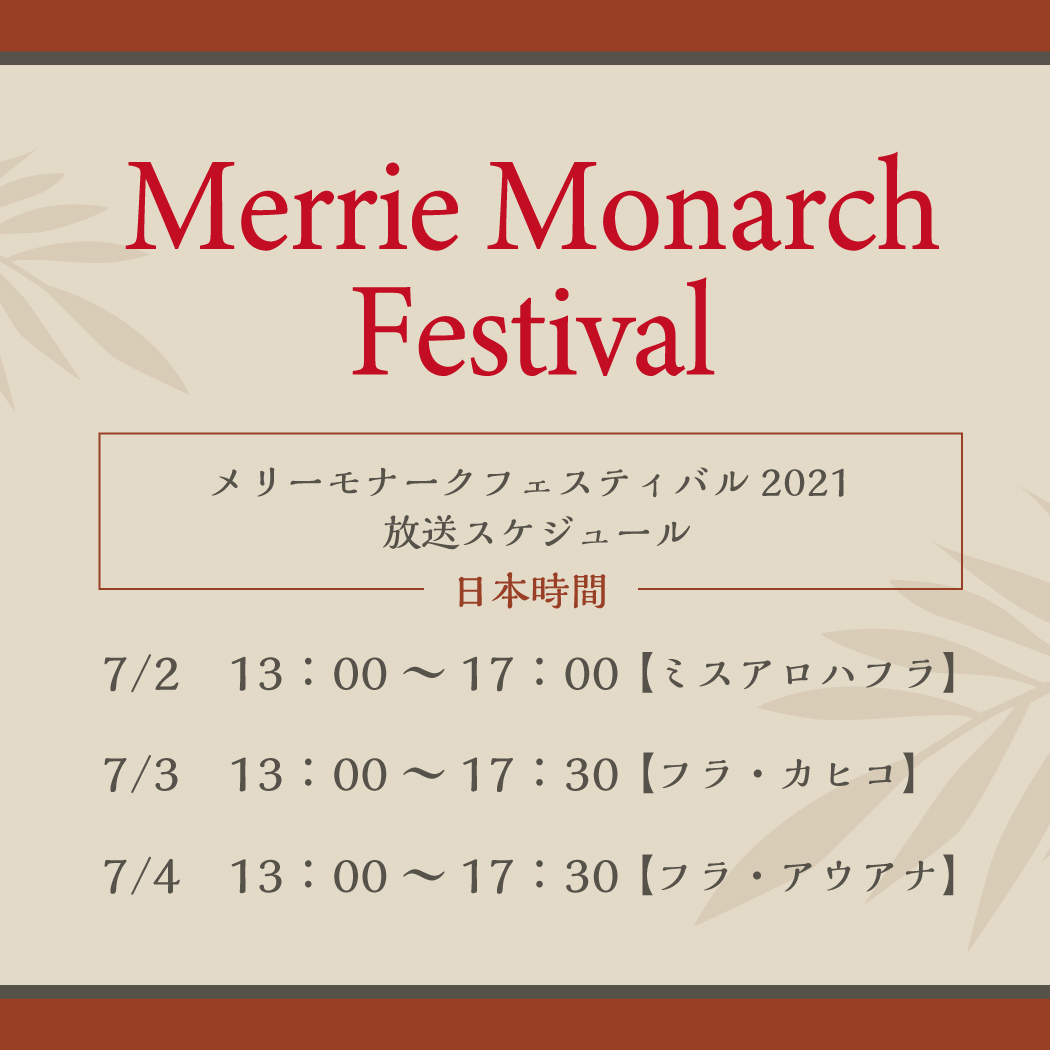 Merrie Monarch Festival

メリーモナークフェスティバル 2021
放送スケジュール
日本時間

7/2　13：00 ～ 17：00【ミスアロハフラ】

7/3　13：00 ～ 17：30【フラ・カヒコ】

7/4　13：00 ～ 17：30【フラ・アウアナ】